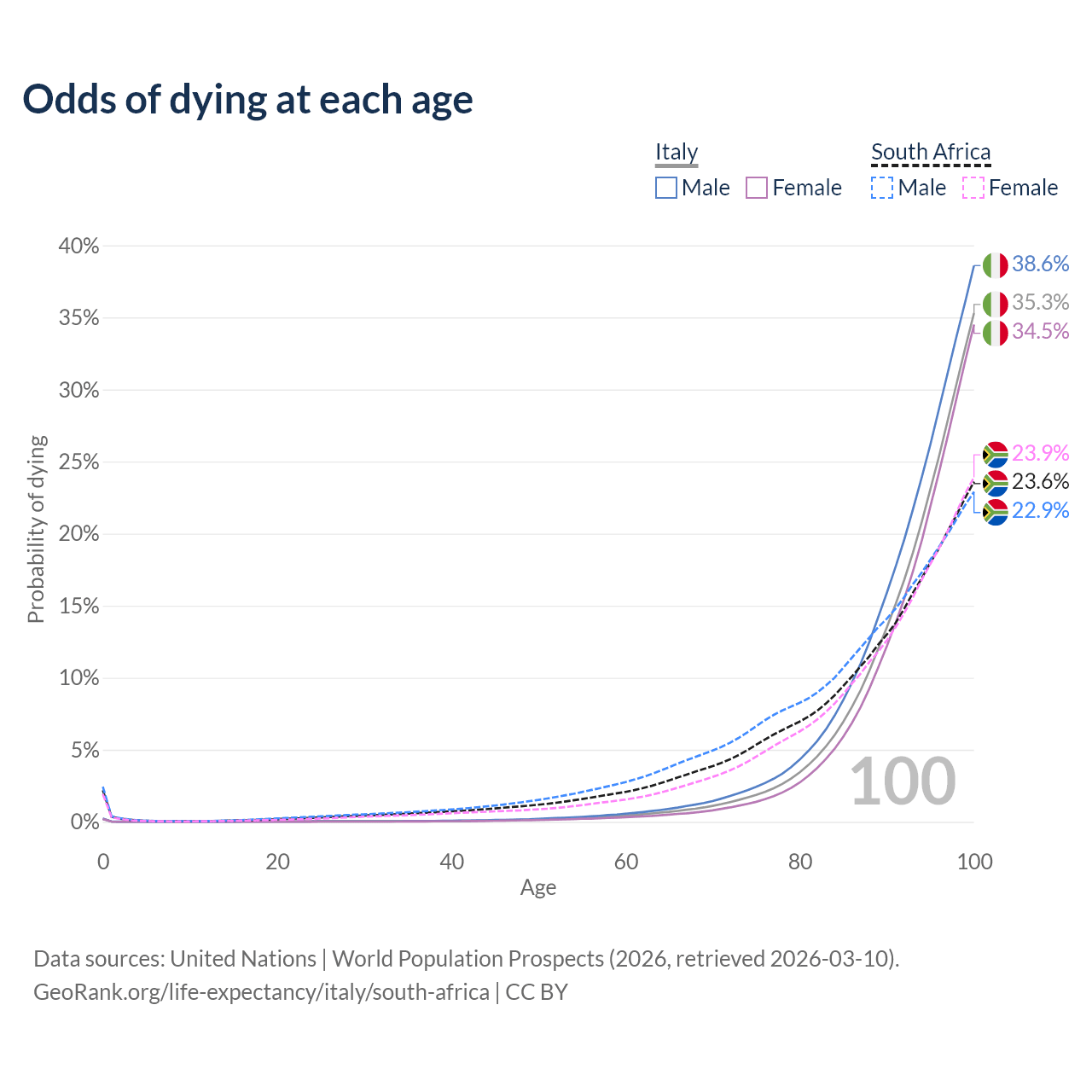 Odds of dying at each age

Italy
Male Female

South Africa
Male Female

40%
35%
30%
25%
20%
15%
10%
5%
0%

Probability of dying

38.6%
35.3%
34.5%
23.9%
23.6%
22.9%

100

0
20
40
60
80
100
Age

Data sources: United Nations | World Population Prospects (2026, retrieved 2026-03-10).
GeoRank.org/life-expectancy/italy/south-africa | CC BY